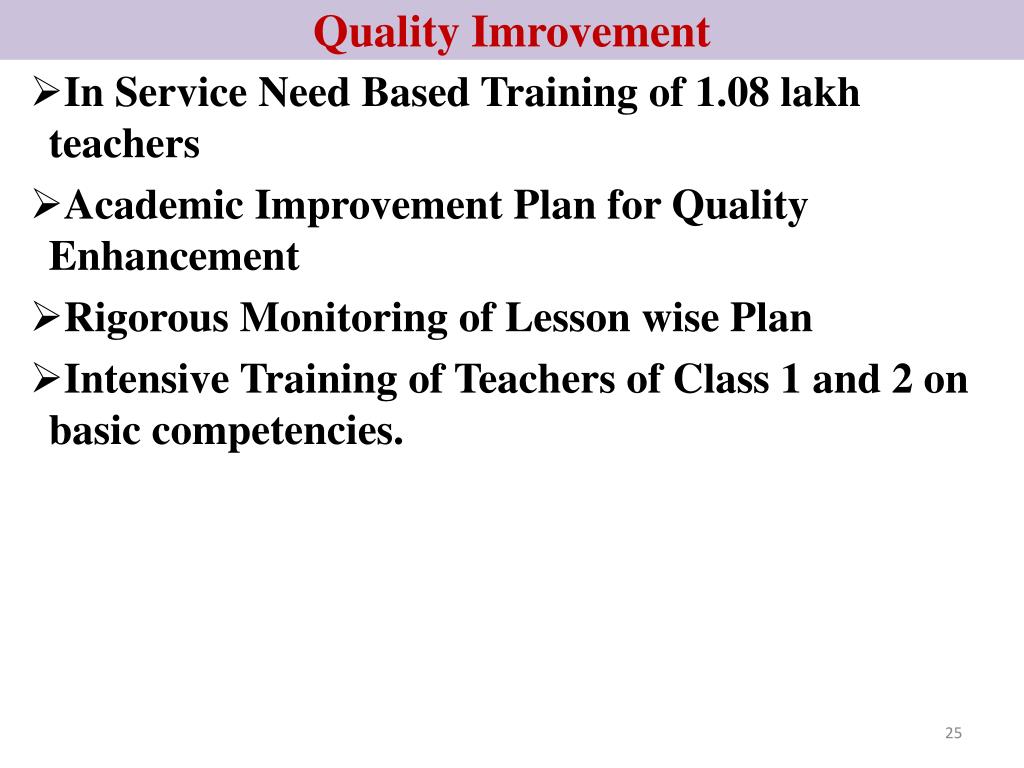 Quality Imrovement

➢In Service Need Based Training of 1.08 lakh teachers

➢Academic Improvement Plan for Quality Enhancement

➢Rigorous Monitoring of Lesson wise Plan

➢Intensive Training of Teachers of Class 1 and 2 on basic competencies.

25